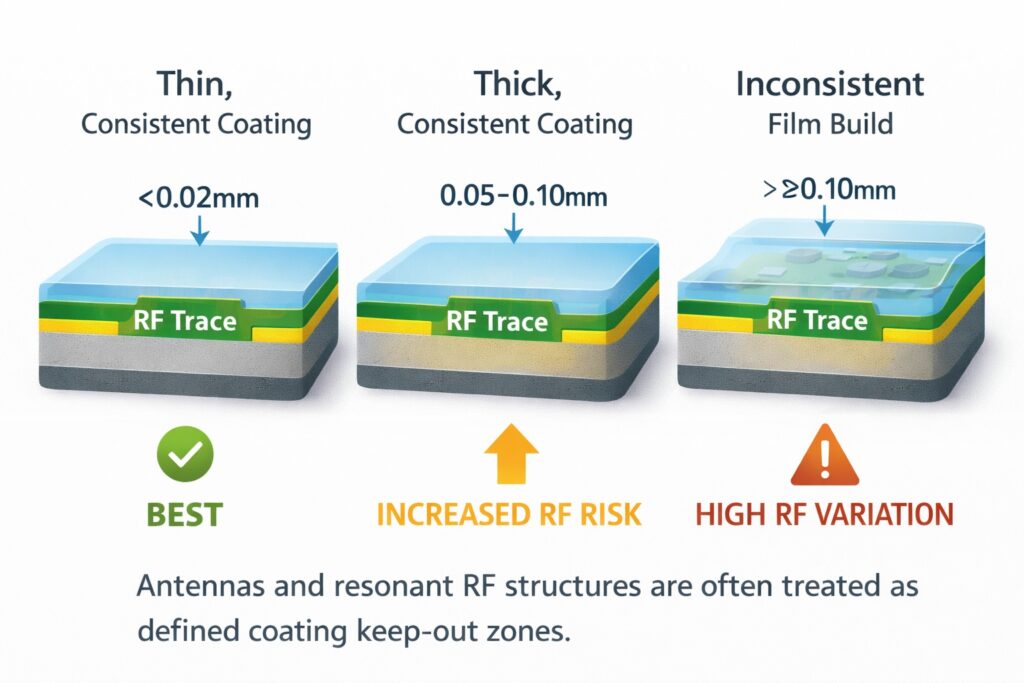 Thin,
Consistent Coating

<0.02mm

RF Trace

BEST

Thick,
Consistent Coating

0.05–0.10mm

RF Trace

INCREASED RF RISK

Inconsistent
Film Build

>≥0.10mm

RF Trace

HIGH RF VARIATION

Antennas and resonant RF structures are often treated as defined coating keep-out zones.